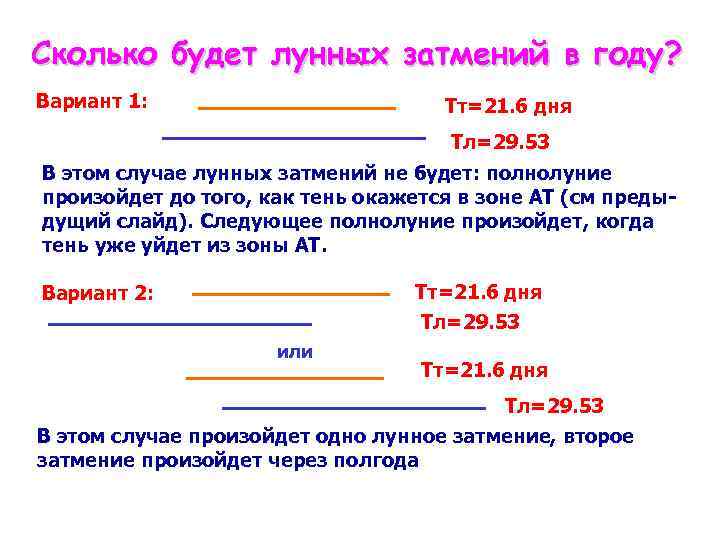 Сколько будет лунных затмений в году?

Вариант 1:

Тт=21.6 дня

Тл=29.53

В этом случае лунных затмений не будет: полнолуние произойдет до того, как тень окажется в зоне АТ (см предыдущий слайд). Следующее полнолуние произойдет, когда тень уже уйдет из зоны АТ.

Вариант 2:

Тт=21.6 дня

Тл=29.53

или

Тт=21.6 дня

Тл=29.53

В этом случае произойдет одно лунное затмение, второе затмение произойдет через полгода